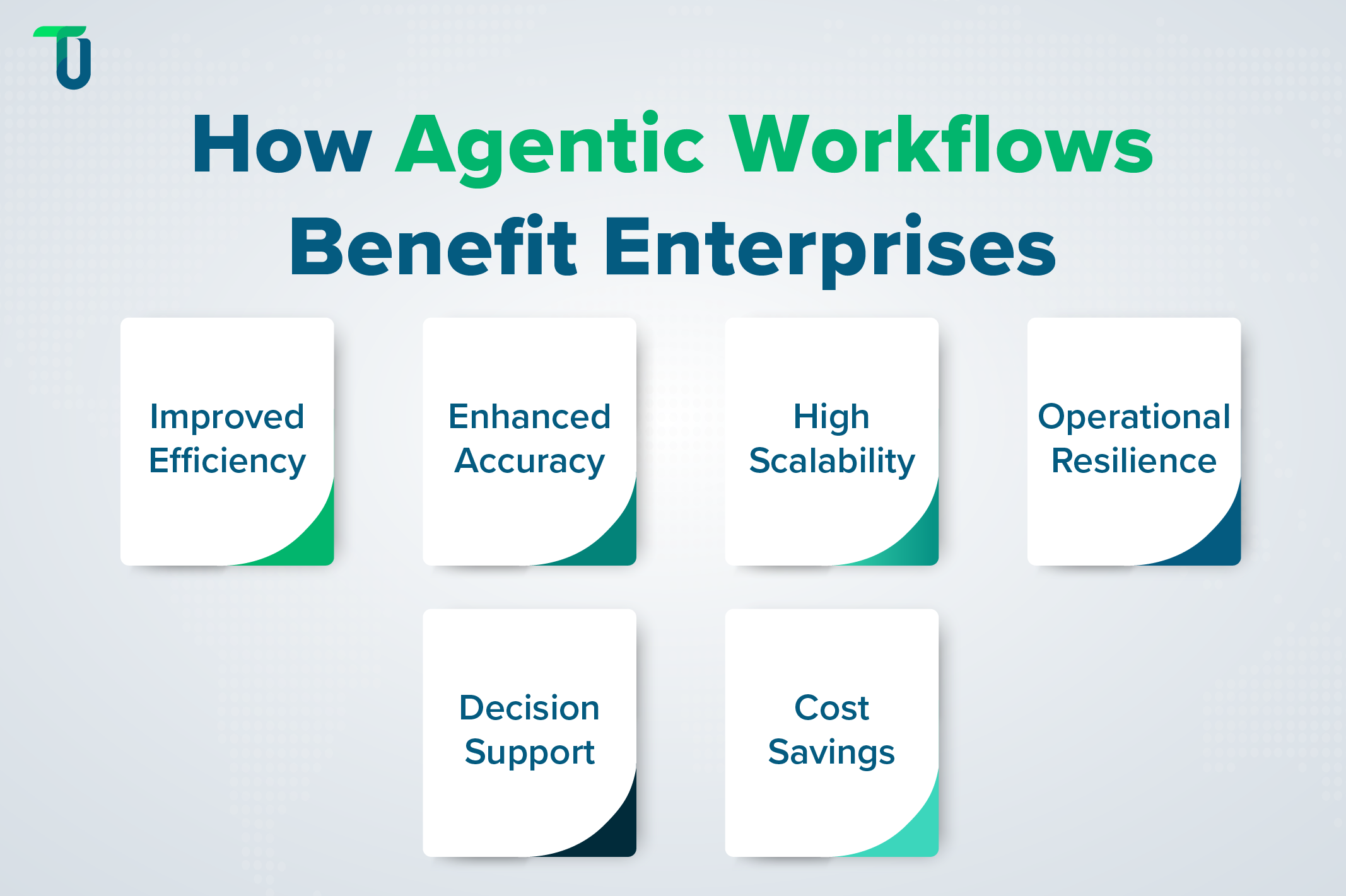 How Agentic Workflows Benefit Enterprises

Improved Efficiency

Enhanced Accuracy

High Scalability

Operational Resilience

Decision Support

Cost Savings